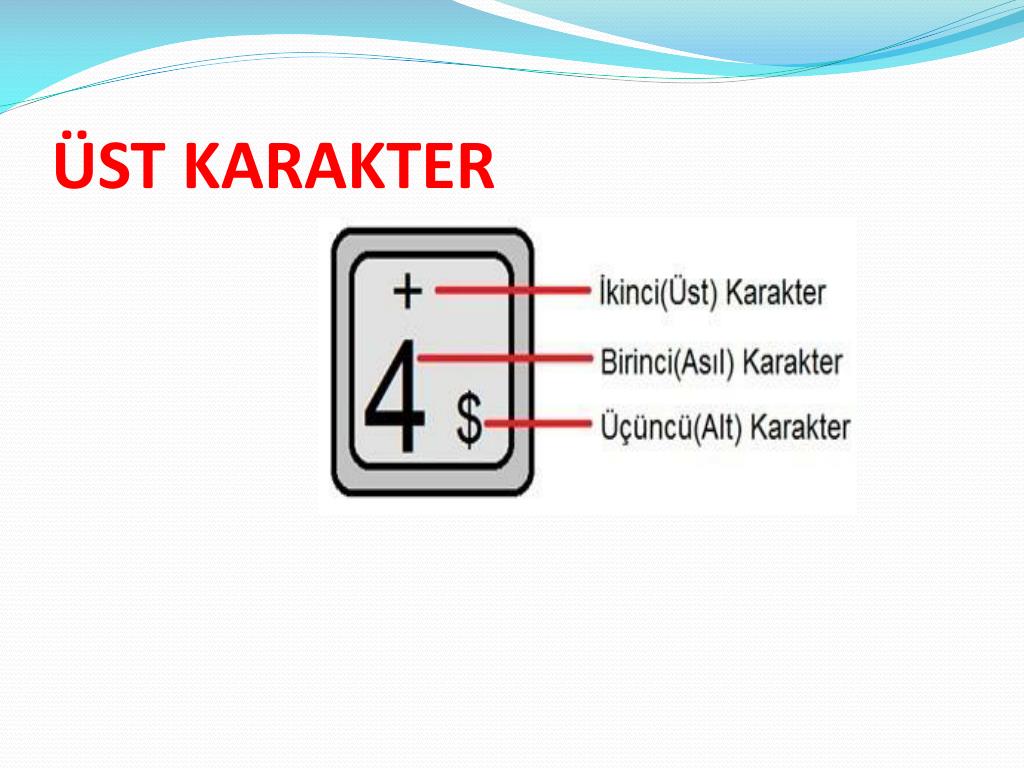 ÜST KARAKTER

+
4
$

İkinci(Üst) Karakter
Birinci(Asıl) Karakter
Üçüncü(Alt) Karakter